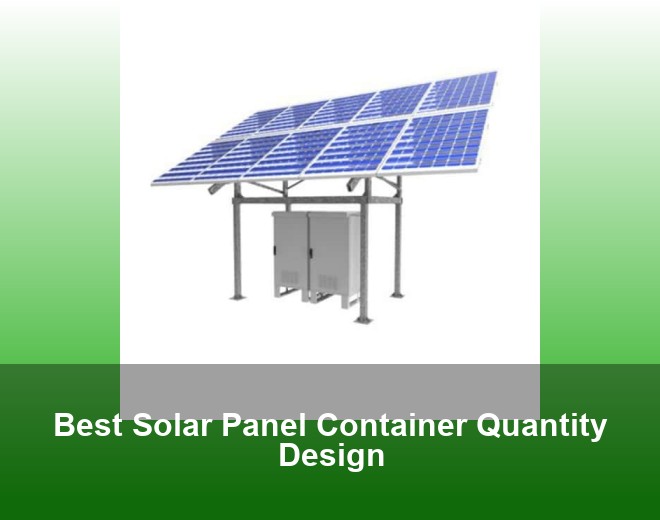 Best Solar Panel Container Quantity Design